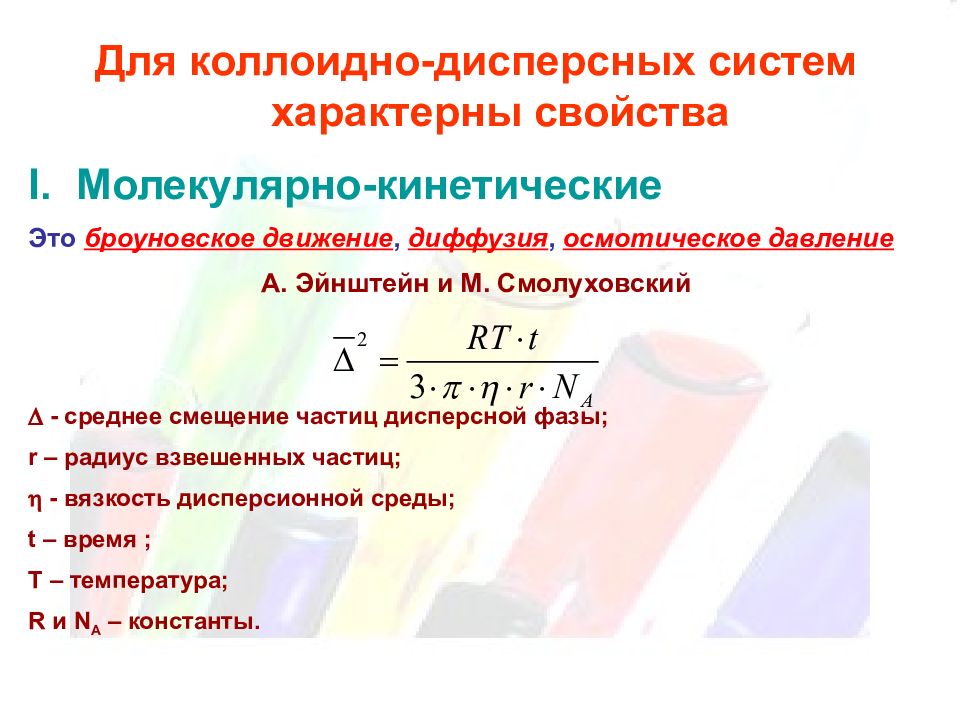 Для коллоидно-дисперсных систем характерны свойства

I. Молекулярно-кинетические

Это броуновское движение, диффузия, осмотическое давление

А. Эйнштейн и М. Смолуховский

$\overline{\Delta}^2 = \frac{RT \cdot t}{3 \cdot \pi \cdot \eta \cdot r \cdot N_A}$

$\Delta$ - среднее смещение частиц дисперсной фазы;

r – радиус взвешенных частиц;

$\eta$ - вязкость дисперсионной среды;

t – время ;

T – температура;

R и $N_A$ – константы.